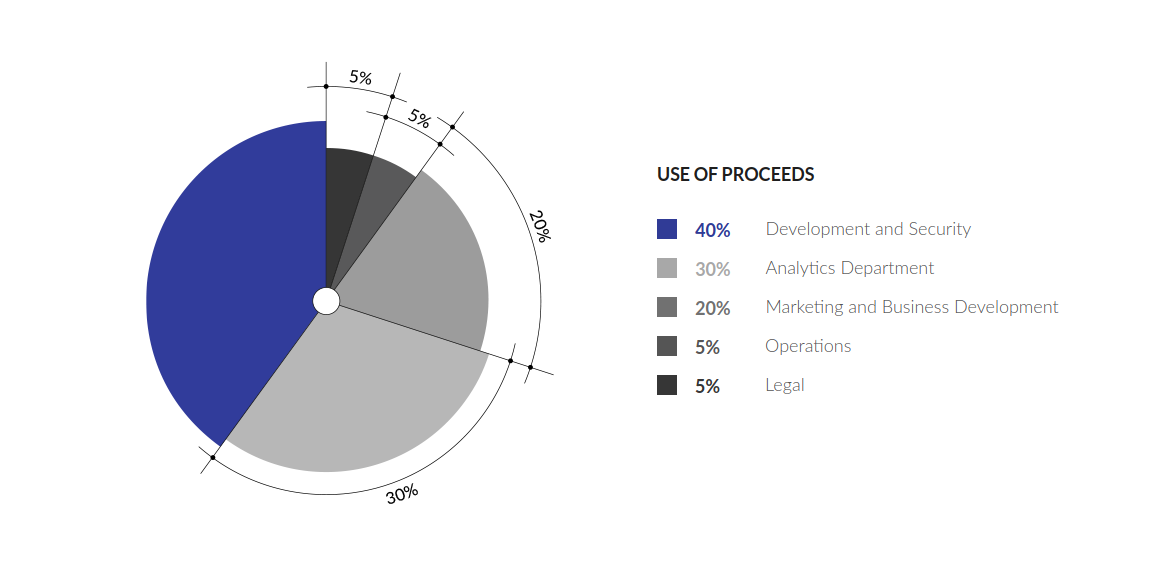 5%
5%
20%
30%

USE OF PROCEEDS

40% Development and Security
30% Analytics Department
20% Marketing and Business Development
5% Operations
5% Legal